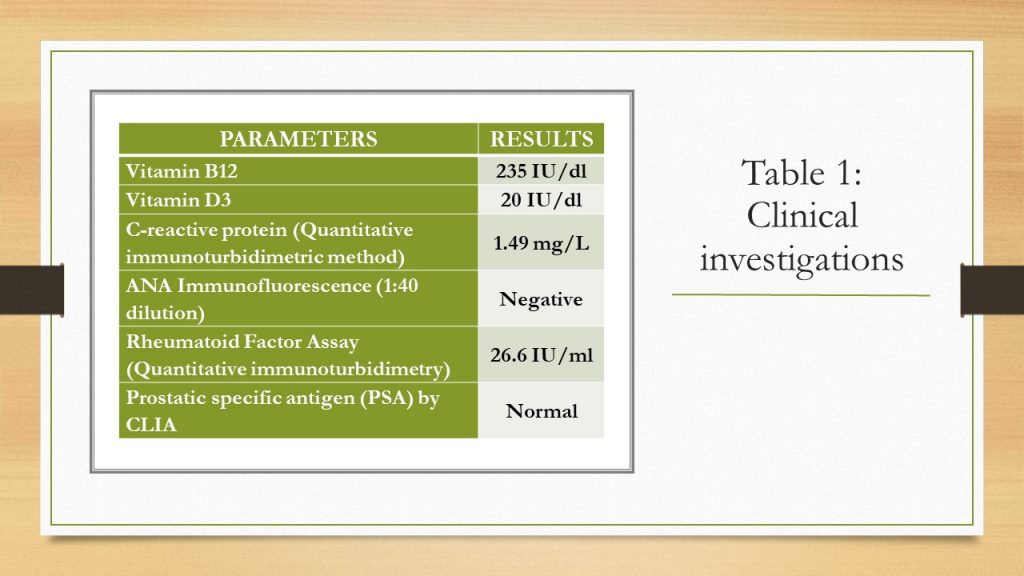 | PARAMETERS | RESULTS |
|---|---|
| Vitamin B12 | 235 IU/dl |
| Vitamin D3 | 20 IU/dl |
| C-reactive protein (Quantitative immunoturbidimetric method) | 1.49 mg/L |
| ANA Immunofluorescence (1:40 dilution) | Negative |
| Rheumatoid Factor Assay (Quantitative immunoturbidimetry) | 26.6 IU/ml |
| Prostatic specific antigen (PSA) by CLIA | Normal |

Table 1: Clinical investigations